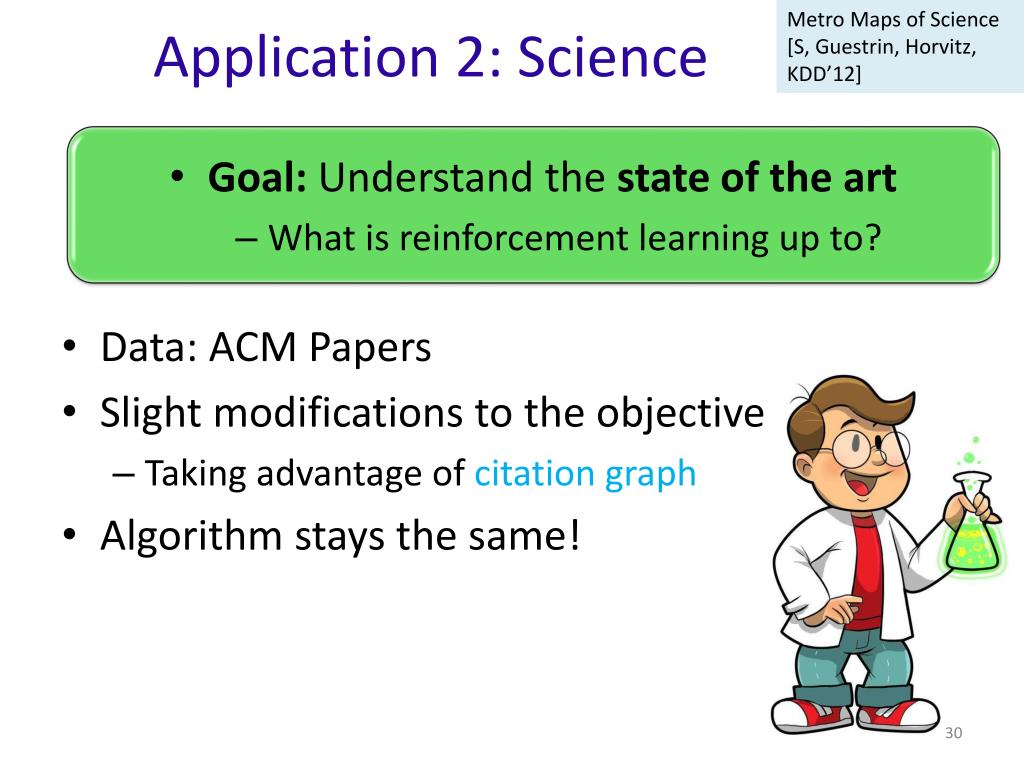 Application 2: Science

Metro Maps of Science [S, Guestrin, Horvitz, KDD'12]

• Goal: Understand the state of the art
– What is reinforcement learning up to?

• Data: ACM Papers
• Slight modifications to the objective
– Taking advantage of citation graph
• Algorithm stays the same!

30